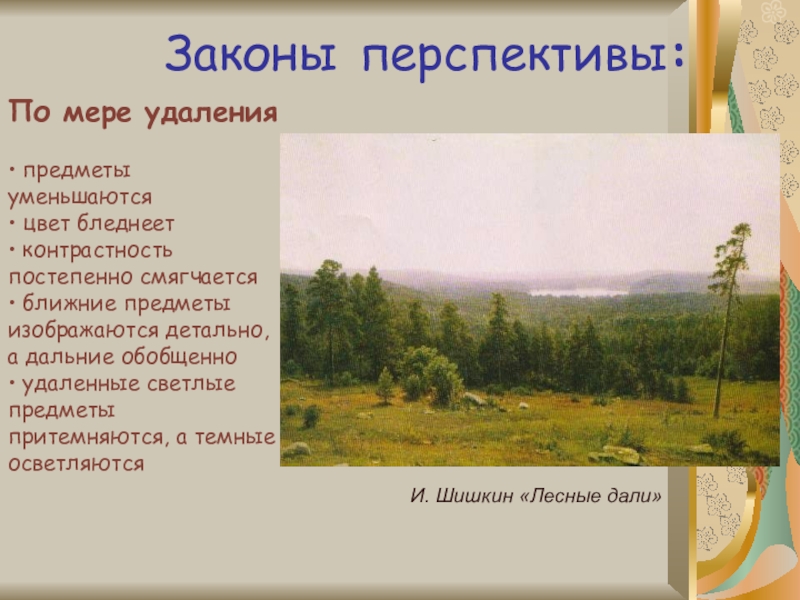 Законы перспективы:

По мере удаления

• предметы уменьшаются
• цвет бледнеет
• контрастность постепенно смягчается
• ближние предметы изображаются детально, а дальние обобщенно
• удаленные светлые предметы притемняются, а темные осветляются

И. Шишкин «Лесные дали»